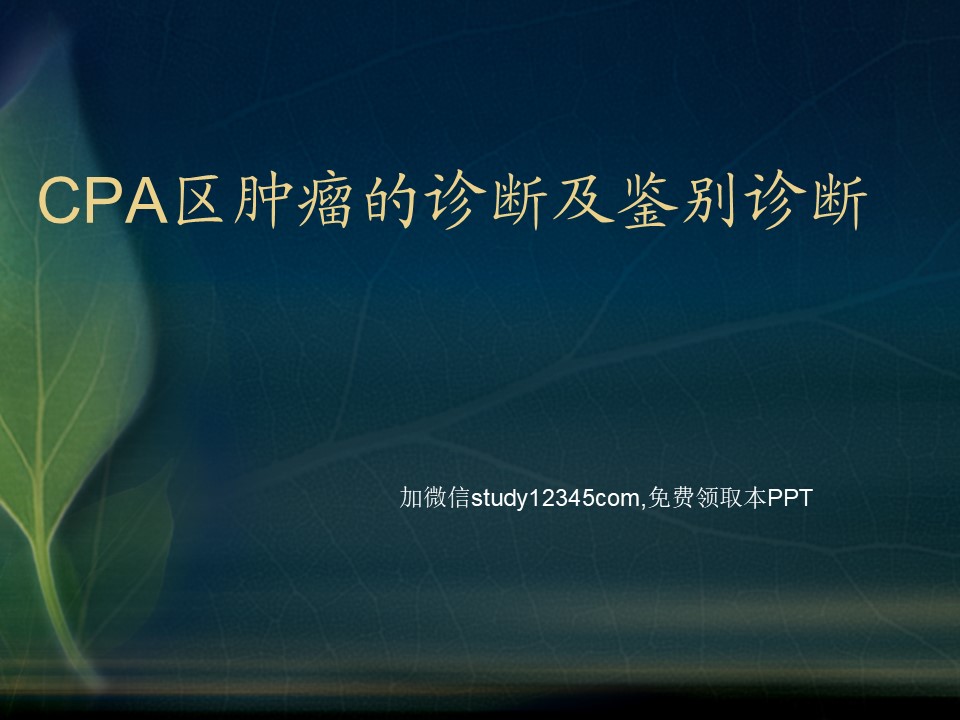 CPA区肿瘤的诊断及鉴别诊断

加微信study12345com,免费领取本PPT